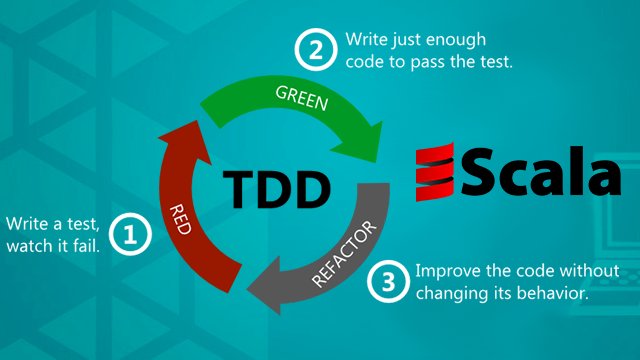 2 Write just enough code to pass the test.

GREEN

TDD

Scala

RED

REFACTOR

Write a test, watch it fail. 1

3 Improve the code without changing its behavior.